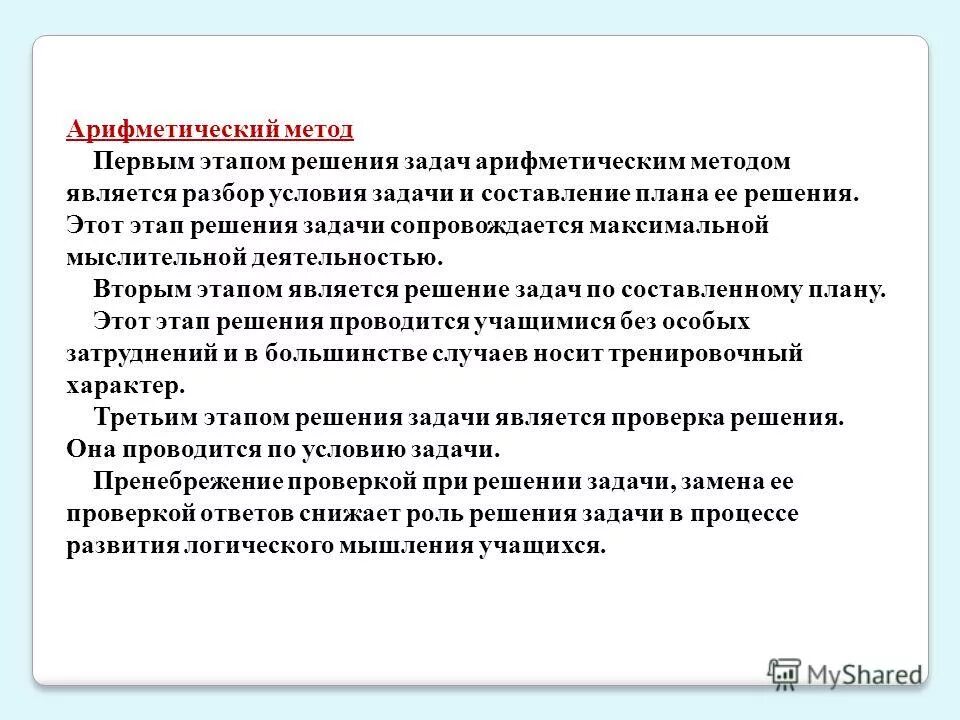 Арифметический метод

Первым этапом решения задач арифметическим методом является разбор условия задачи и составление плана ее решения. Этот этап решения задачи сопровождается максимальной мыслительной деятельностью.

Вторым этапом является решение задач по составленному плану.

Этот этап решения проводится учащимися без особых затруднений и в большинстве случаев носит тренировочный характер.

Третьим этапом решения задачи является проверка решения. Она проводится по условию задачи.

Пренебрежение проверкой при решении задачи, замена ее проверкой ответов снижает роль решения задачи в процессе развития логического мышления учащихся.

MyShared